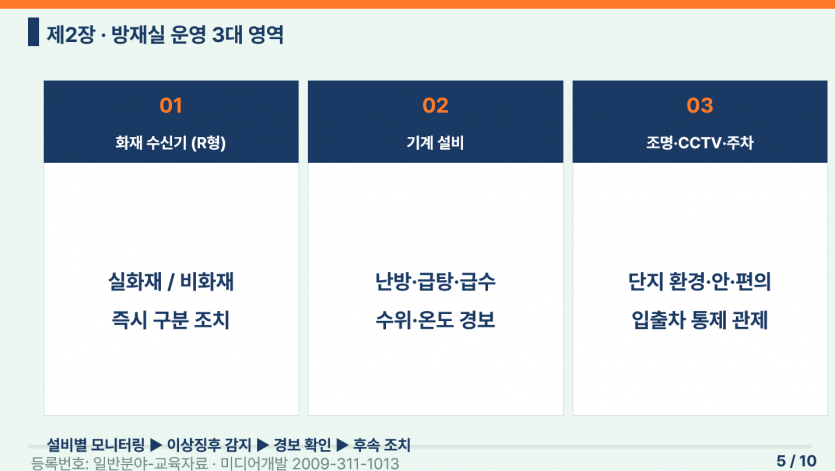 제2장 · 방재실 운영 3대 영역

01
화재 수신기 (R형)

실화재 / 비화재
즉시 구분 조치

02
기계 설비

난방·급탕·급수
수위·온도 경보

03
조명·CCTV·주차

단지 환경·안·편의
입출차 통제 관제

설비별 모니터링 ▶ 이상징후 감지 ▶ 경보 확인 ▶ 후속 조치

등록번호: 일반분야-교육자료 · 미디어개발 2009-311-1013

5 / 10